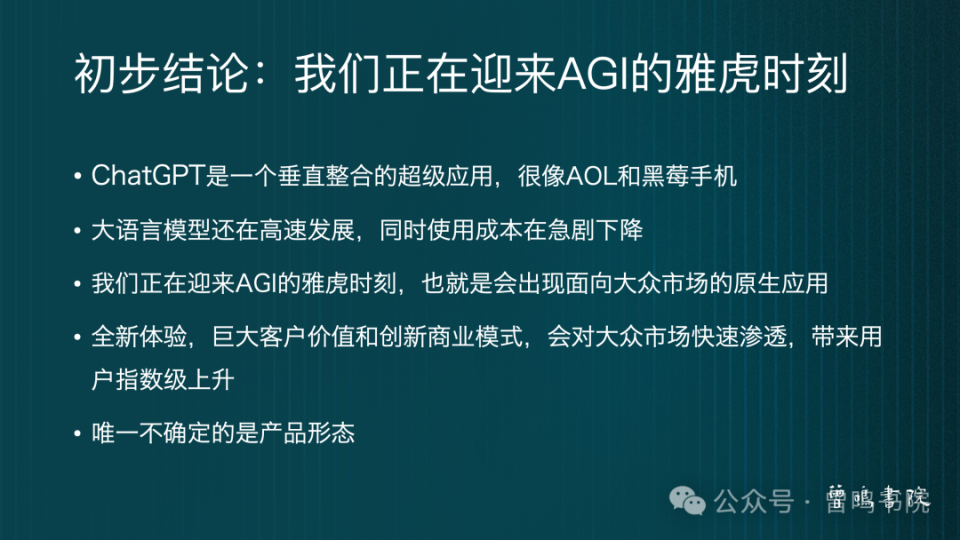 初步结论：我们正在迎来AGI的雅虎时刻

• ChatGPT是一个垂直整合的超级应用，很像AOL和黑莓手机

• 大语言模型还在高速发展，同时使用成本在急剧下降

• 我们正在迎来AGI的雅虎时刻，也就是会出现面向大众市场的原生应用

• 全新体验，巨大客户价值和创新商业模式，会对大众市场快速渗透，带来用户指数级上升

• 唯一不确定的是产品形态

公众号 · 雷鸣书院